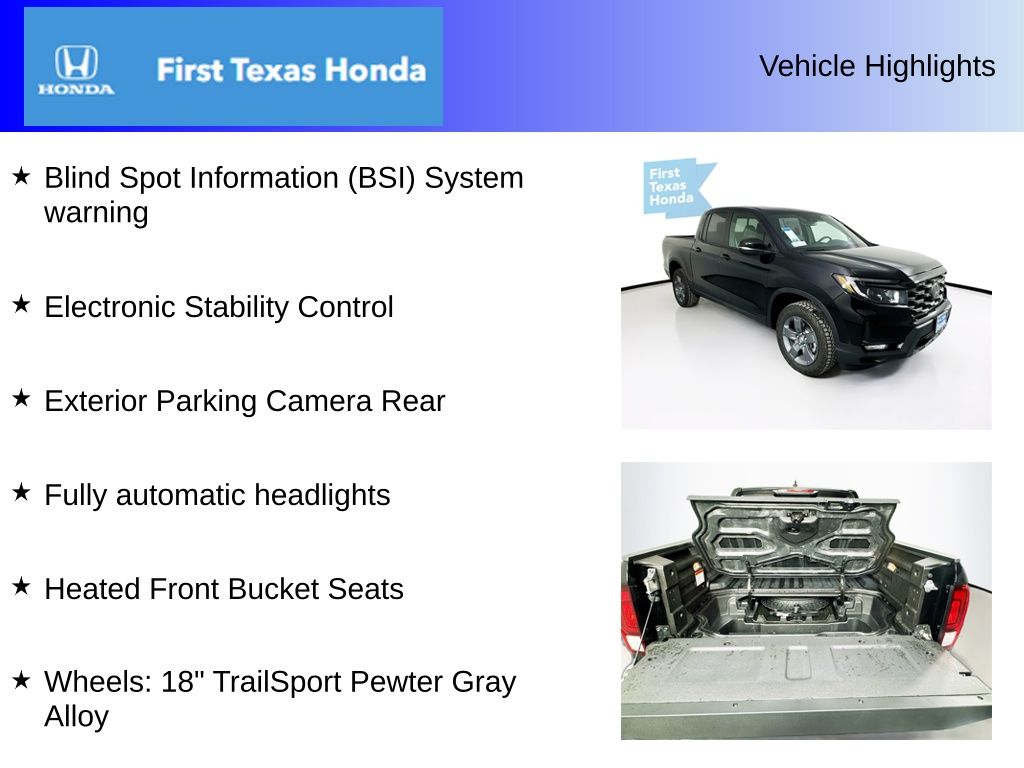 HONDA

First Texas Honda

Vehicle Highlights

★ Blind Spot Information (BSI) System warning

★ Electronic Stability Control

★ Exterior Parking Camera Rear

★ Fully automatic headlights

★ Heated Front Bucket Seats

★ Wheels: 18" TrailSport Pewter Gray Alloy

First Texas Honda